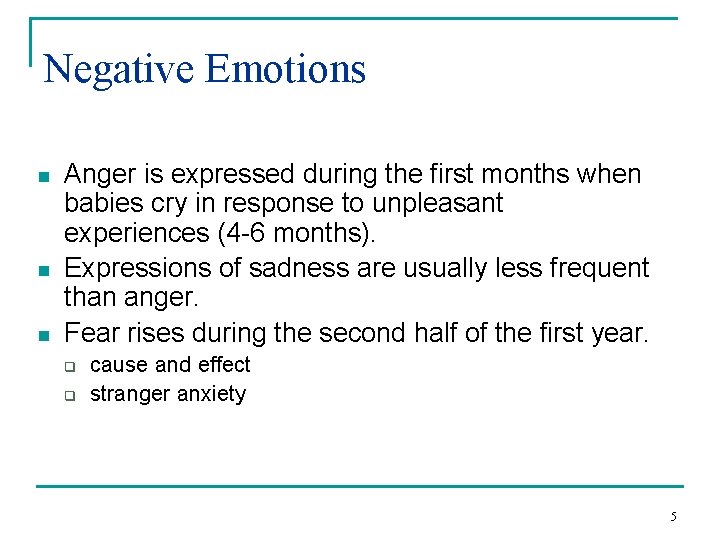 Negative Emotions

- Anger is expressed during the first months when babies cry in response to unpleasant experiences (4-6 months).
- Expressions of sadness are usually less frequent than anger.
- Fear rises during the second half of the first year.
  - cause and effect
  - stranger anxiety

5